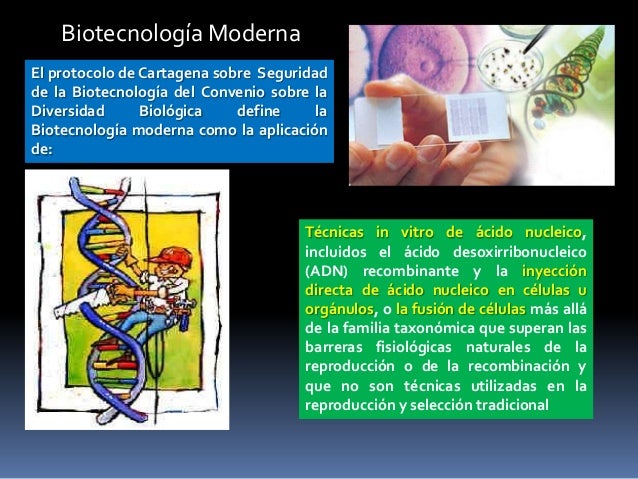 Biotecnología Moderna

El protocolo de Cartagena sobre Seguridad de la Biotecnología del Convenio sobre la Diversidad Biológica define la Biotecnología moderna como la aplicación de:

Técnicas in vitro de ácido nucleico, incluidos el ácido desoxirribonucleico (ADN) recombinante y la inyección directa de ácido nucleico en células u orgánulos, o la fusión de células más allá de la familia taxonómica que superan las barreras fisiológicas naturales de la reproducción o de la recombinación y que no son técnicas utilizadas en la reproducción y selección tradicional